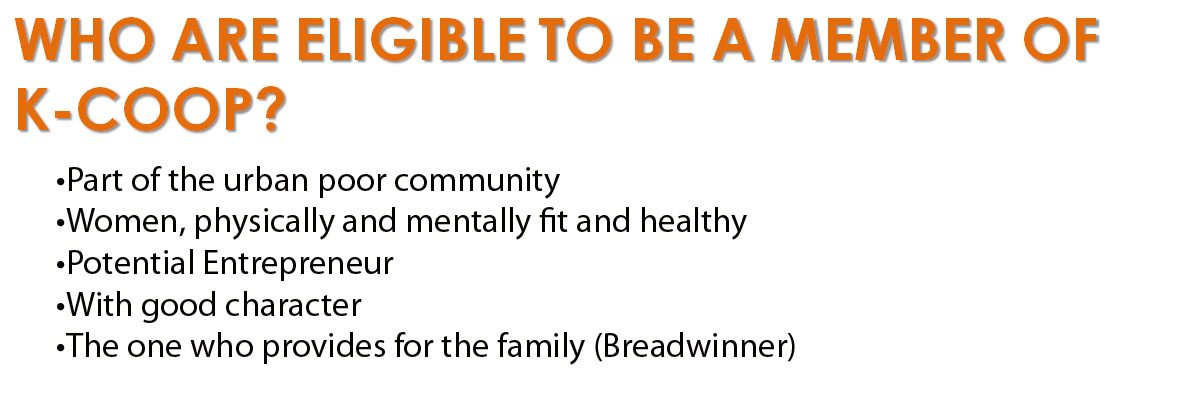 WHO ARE ELIGIBLE TO BE A MEMBER OF K-COOP?

•Part of the urban poor community
•Women, physically and mentally fit and healthy
•Potential Entrepreneur
•With good character
•The one who provides for the family (Breadwinner)